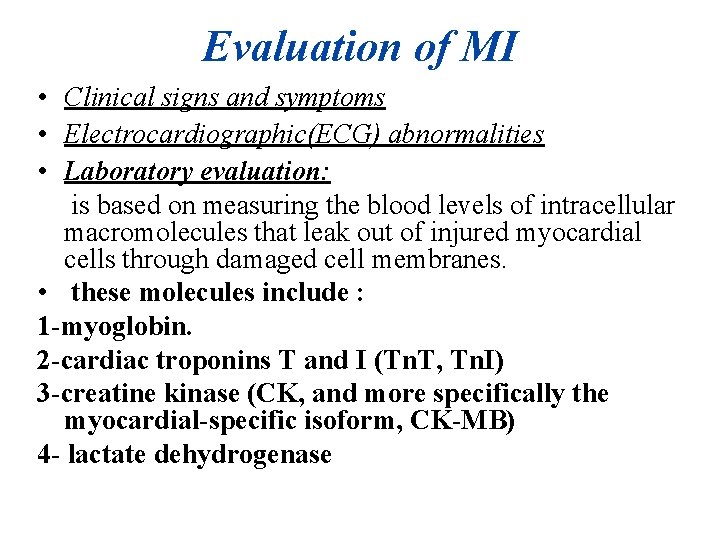 Evaluation of MI

• Clinical signs and symptoms
• Electrocardiographic(ECG) abnormalities
• Laboratory evaluation:
is based on measuring the blood levels of intracellular macromolecules that leak out of injured myocardial cells through damaged cell membranes.
• these molecules include :
1-myoglobin.
2-cardiac troponins T and I (TnT, TnI)
3-creatine kinase (CK, and more specifically the myocardial-specific isoform, CK-MB)
4- lactate dehydrogenase